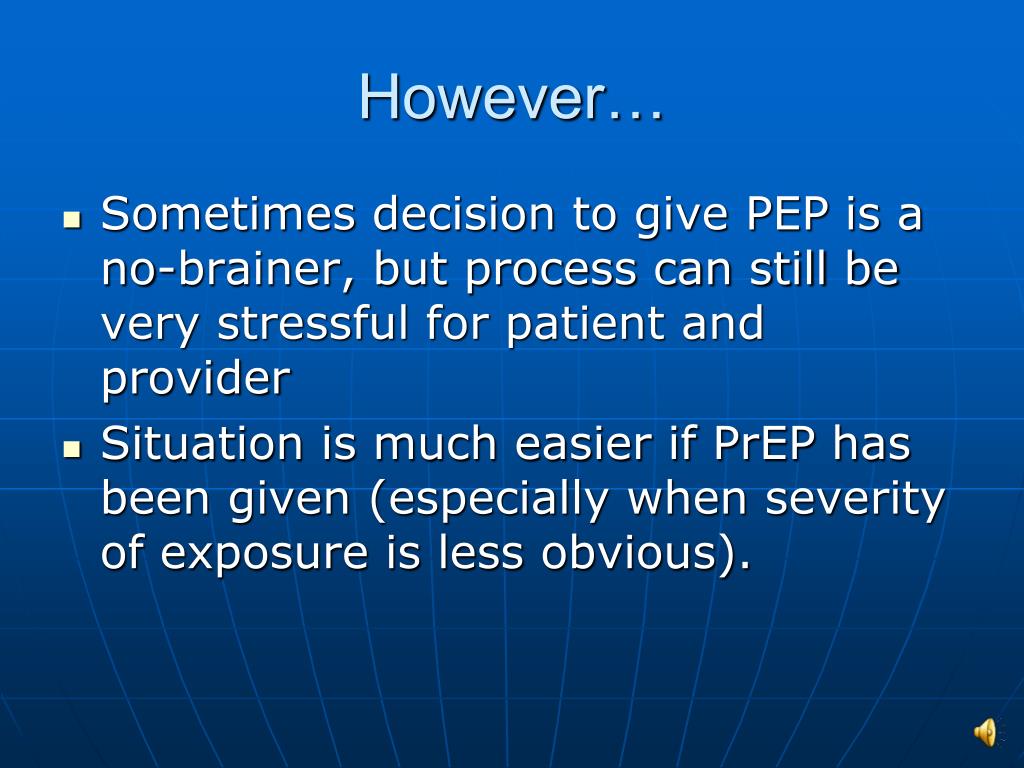 However…

- Sometimes decision to give PEP is a no-brainer, but process can still be very stressful for patient and provider
- Situation is much easier if PrEP has been given (especially when severity of exposure is less obvious).